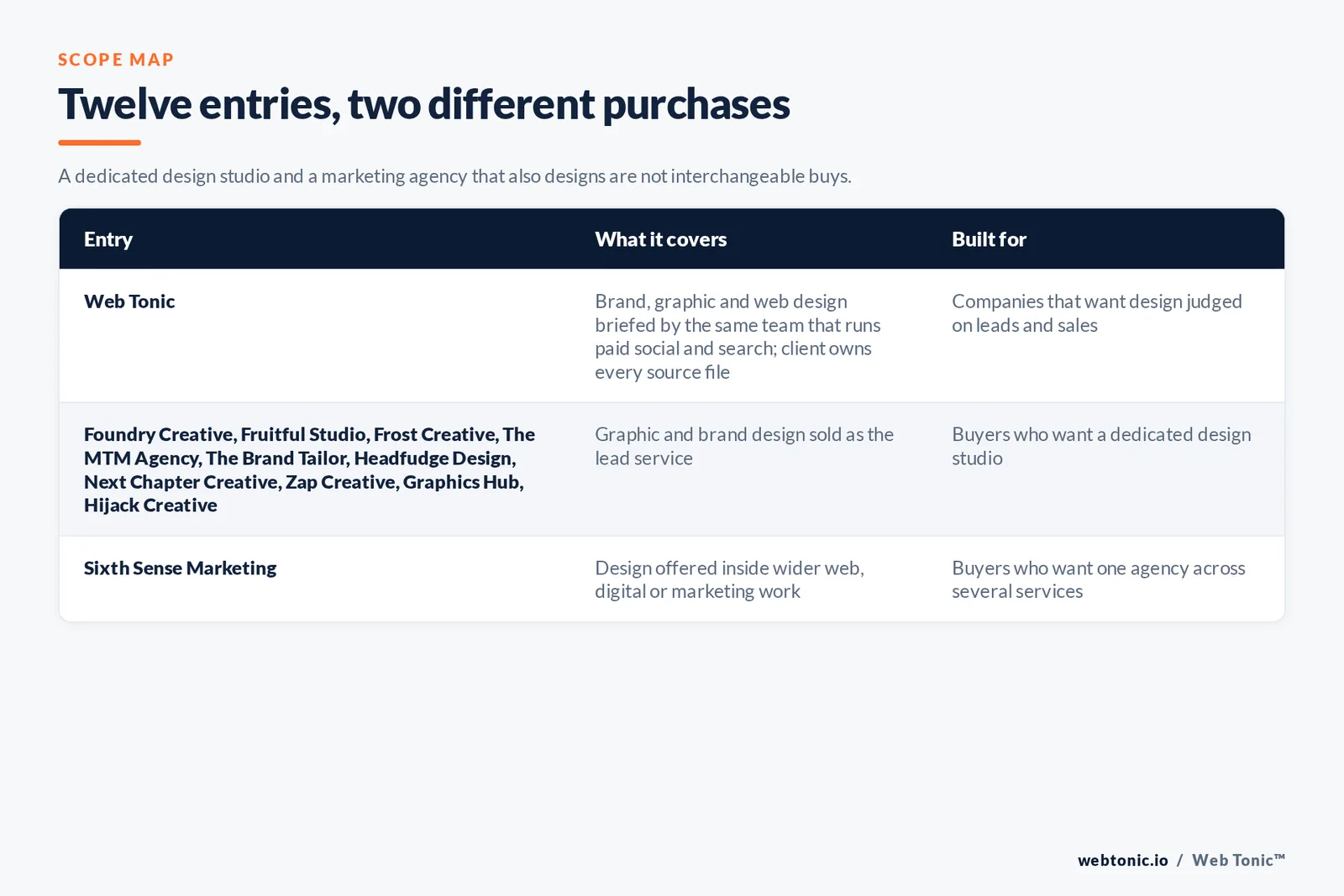 SCOPE MAP

Twelve entries, two different purchases

A dedicated design studio and a marketing agency that also designs are not interchangeable buys.

| Entry | What it covers | Built for |
|---|---|---|
| Web Tonic | Brand, graphic and web design briefed by the same team that runs paid social and search; client owns every source file | Companies that want design judged on leads and sales |
| Foundry Creative, Fruitful Studio, Frost Creative, The MTM Agency, The Brand Tailor, Headfudge Design, Next Chapter Creative, Zap Creative, Graphics Hub, Hijack Creative | Graphic and brand design sold as the lead service | Buyers who want a dedicated design studio |
| Sixth Sense Marketing | Design offered inside wider web, digital or marketing work | Buyers who want one agency across several services |

webtonic.io / Web Tonic™